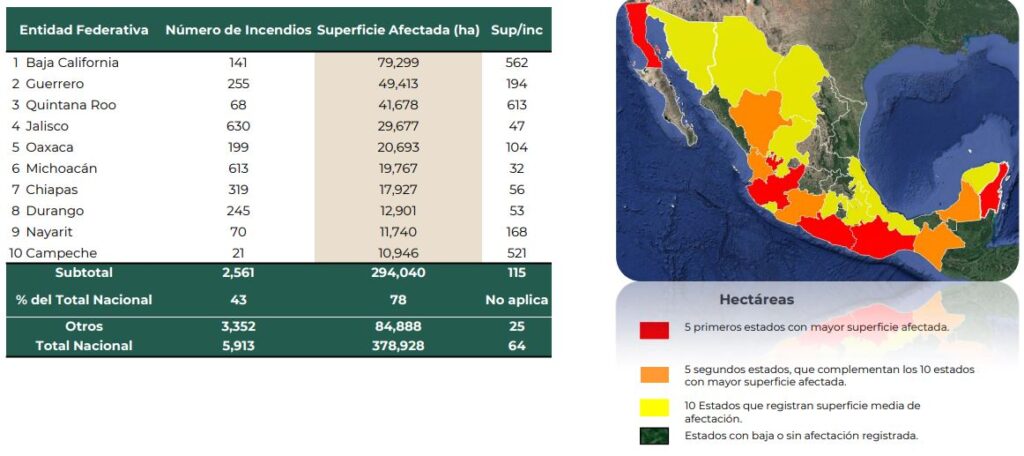 | Entidad Federativa | Número de Incendios | Superficie Afectada (ha) | Sup/inc |
|---|---|---|---|
| 1 Baja California | 141 | 79,299 | 562 |
| 2 Guerrero | 255 | 49,413 | 194 |
| 3 Quintana Roo | 68 | 41,678 | 613 |
| 4 Jalisco | 630 | 29,677 | 47 |
| 5 Oaxaca | 199 | 20,693 | 104 |
| 6 Michoacán | 613 | 19,767 | 32 |
| 7 Chiapas | 319 | 17,927 | 56 |
| 8 Durango | 245 | 12,901 | 53 |
| 9 Nayarit | 70 | 11,740 | 168 |
| 10 Campeche | 21 | 10,946 | 521 |
| Subtotal | 2,561 | 294,040 | 115 |
| % del Total Nacional | 43 | 78 | No aplica |
| Otros | 3,352 | 84,888 | 25 |
| Total Nacional | 5,913 | 378,928 | 64 |

Hectáreas

5 primeros estados con mayor superficie afectada.

5 segundos estados, que complementan los 10 estados con mayor superficie afectada.

10 Estados que registran superficie media de afectación.

Estados con baja o sin afectación registrada.